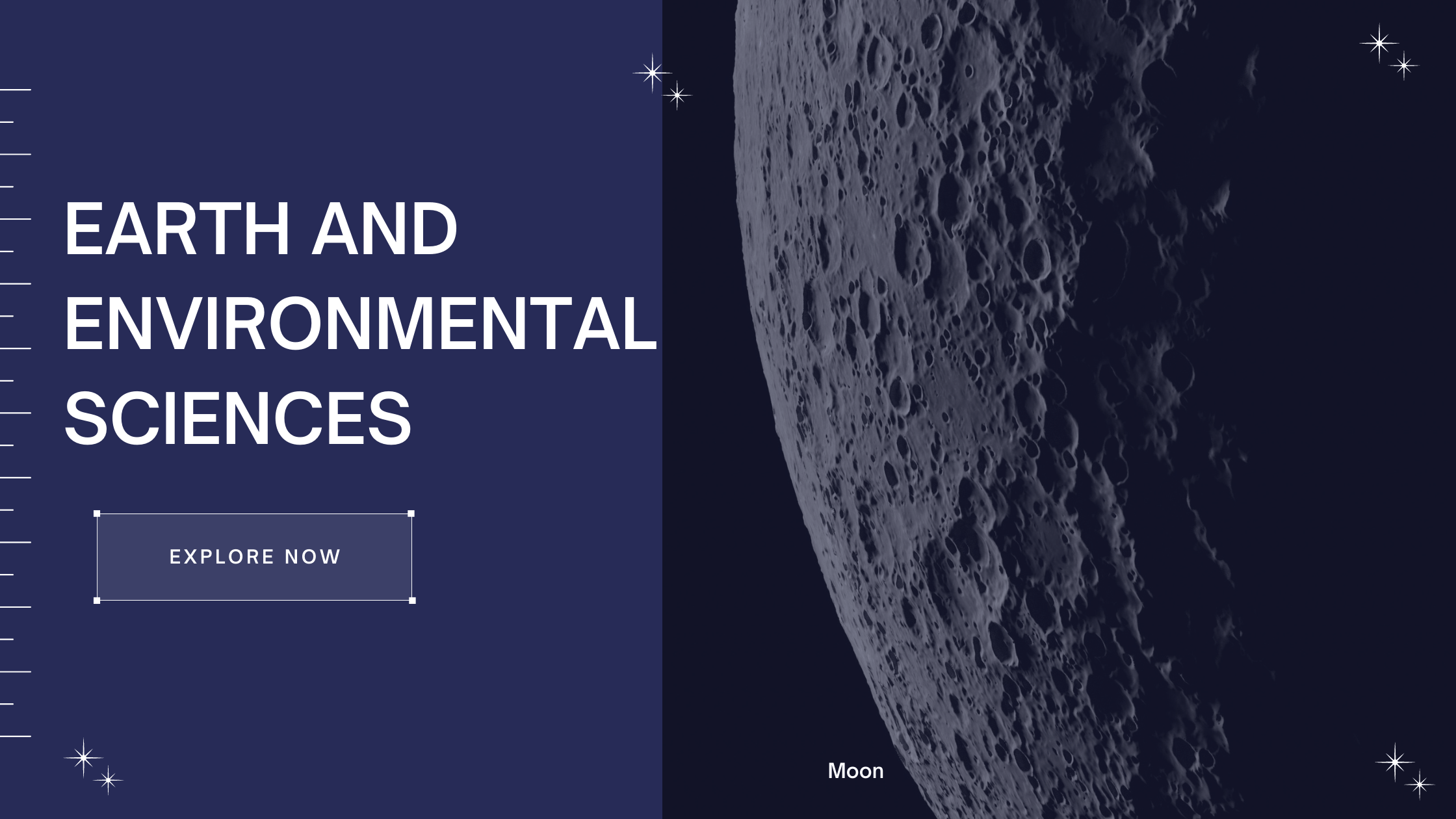 EARTH AND ENVIRONMENTAL SCIENCES

EXPLORE NOW

Moon